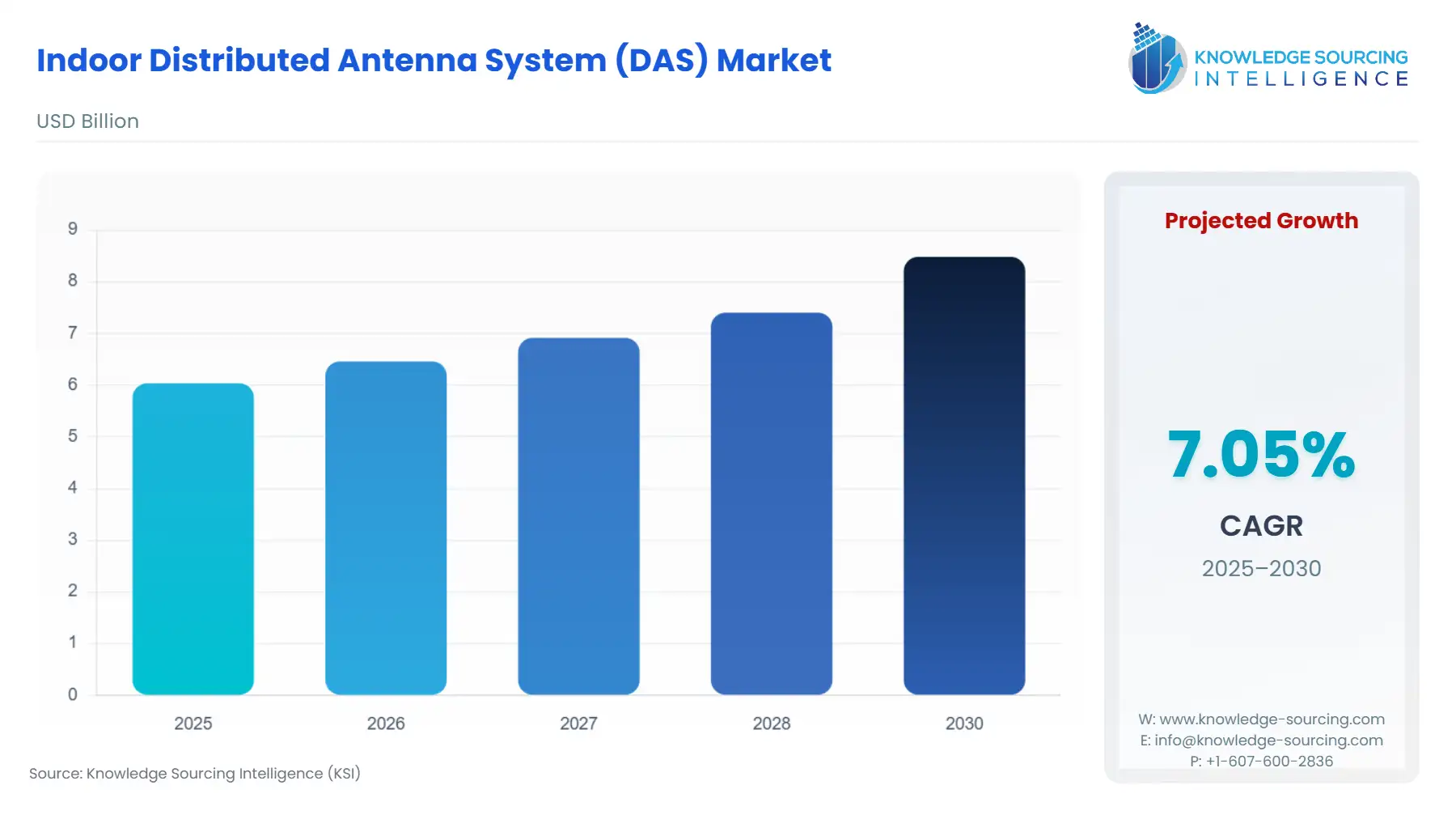 Indoor Distributed Antenna System (DAS) Market

KNOWLEDGE SOURCING INTELLIGENCE

USD Billion

9
8
7
6
5
4
3
2
1
0

2025
2026
2027
2028
2030

Projected Growth

7.05%

CAGR

2025–2030

W: www.knowledge-sourcing.com
E: info@knowledge-sourcing.com
P: +1-607-600-2836

Source: Knowledge Sourcing Intelligence (KSI)